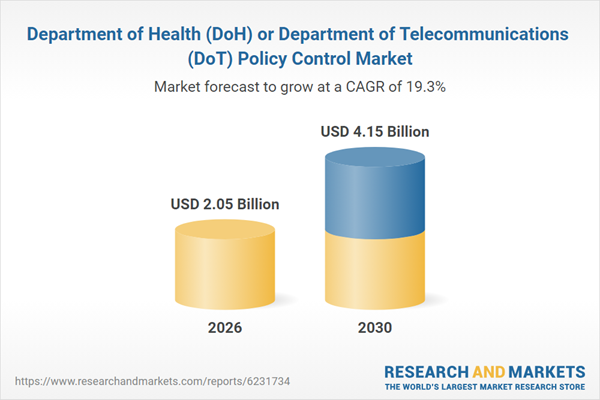 Department of Health (DoH) or Department of Telecommunications (DoT) Policy Control Market

Market forecast to grow at a CAGR of 19.3%

USD 2.05 Billion

USD 4.15 Billion

2026

2030

https://www.researchandmarkets.com/reports/6231734

RESEARCH AND MARKETS
THE WORLD'S LARGEST MARKET RESEARCH STORE